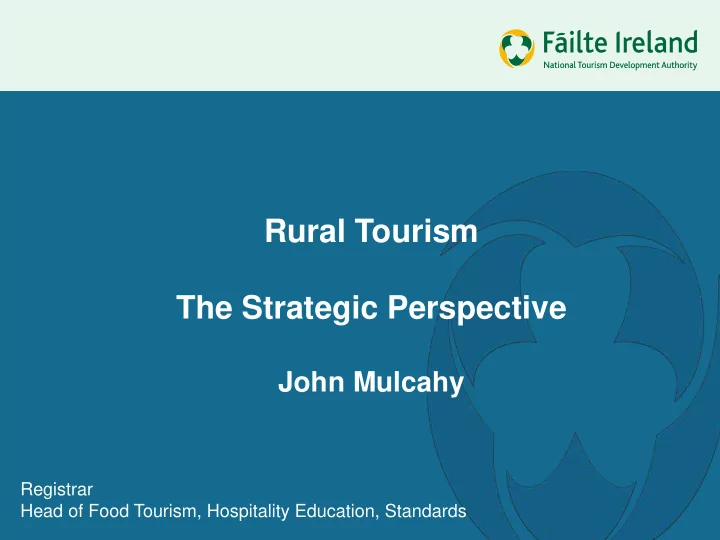 Fāilte Ireland
National Tourism Development Authority

Rural Tourism

The Strategic Perspective

John Mulcahy

Registrar
Head of Food Tourism, Hospitality Education, Standards